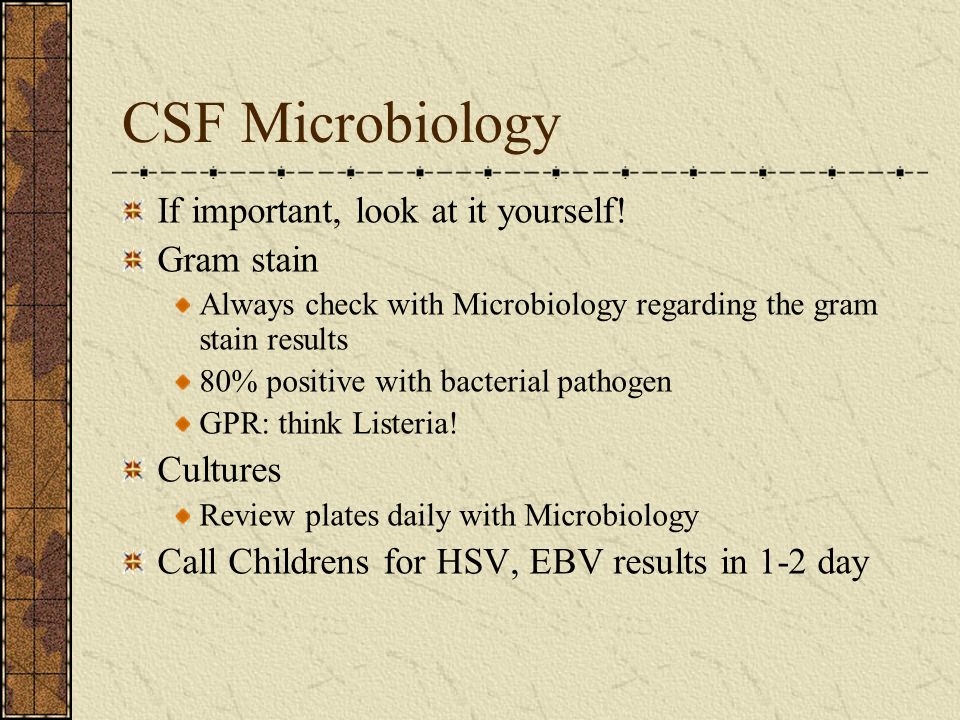 CSF Microbiology

If important, look at it yourself!

Gram stain

Always check with Microbiology regarding the gram stain results

80% positive with bacterial pathogen

GPR: think Listeria!

Cultures

Review plates daily with Microbiology

Call Childrens for HSV, EBV results in 1-2 day